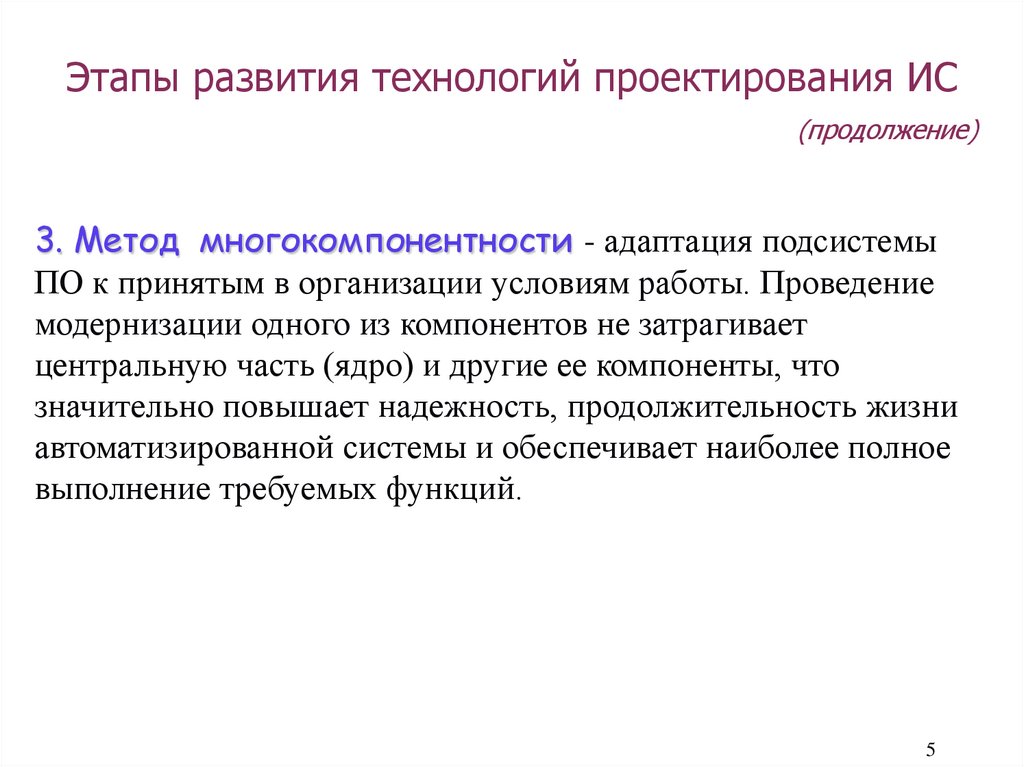 Этапы развития технологий проектирования ИС

(продолжение)

3. Метод многокомпонентности - адаптация подсистемы ПО к принятым в организации условиям работы. Проведение модернизации одного из компонентов не затрагивает центральную часть (ядро) и другие ее компоненты, что значительно повышает надежность, продолжительность жизни автоматизированной системы и обеспечивает наиболее полное выполнение требуемых функций.

5